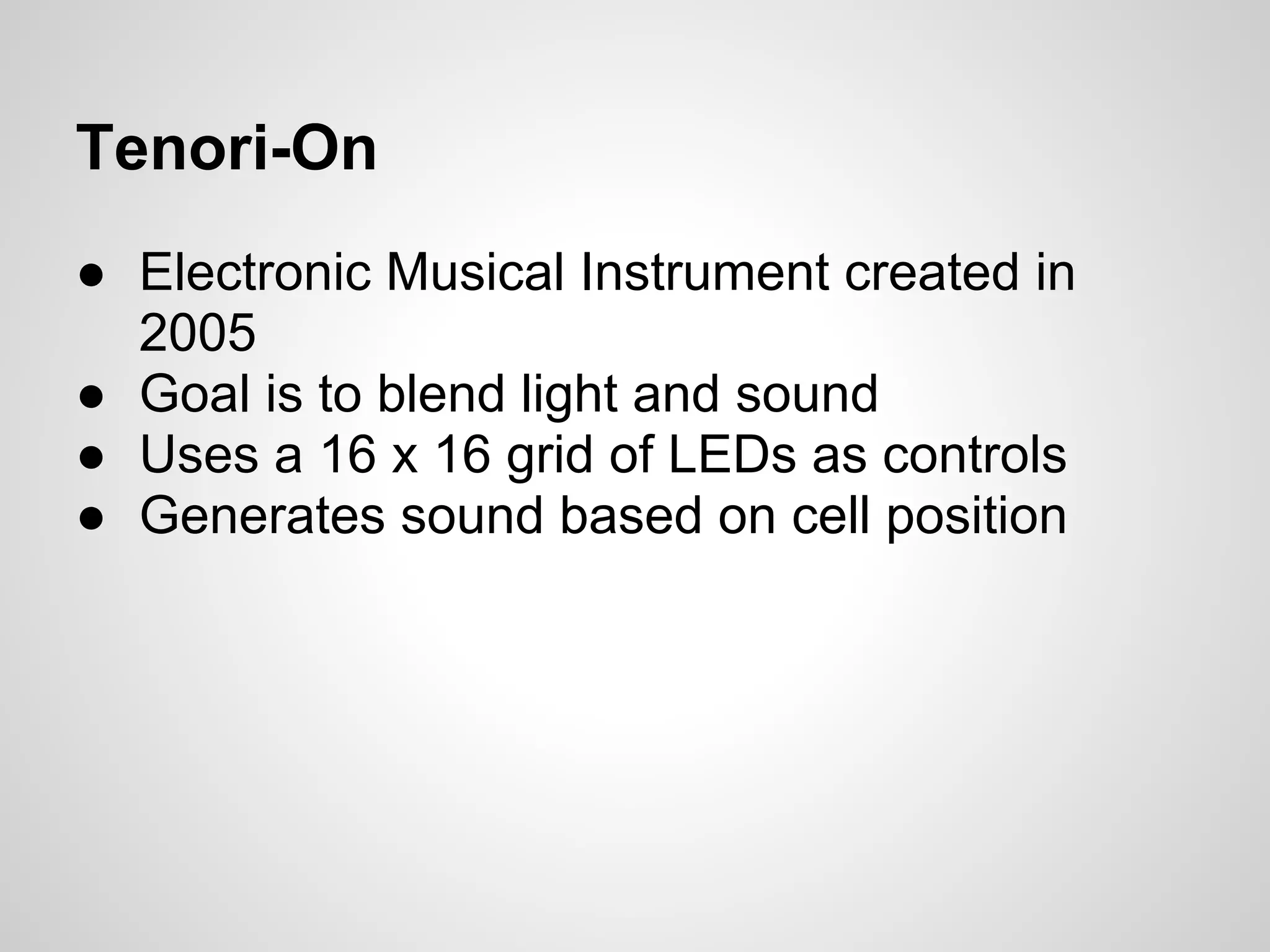 Tenori-On

● Electronic Musical Instrument created in 2005
● Goal is to blend light and sound
● Uses a 16 x 16 grid of LEDs as controls
● Generates sound based on cell position